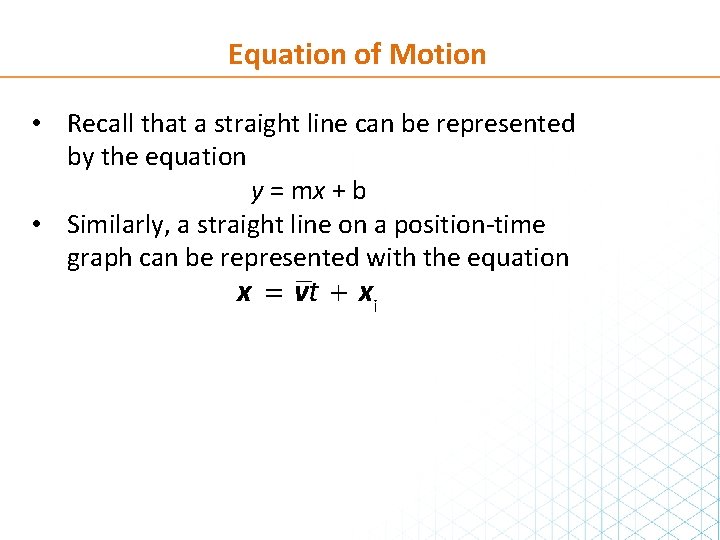 Equation of Motion

• Recall that a straight line can be represented by the equation

$y = mx + b$

• Similarly, a straight line on a position-time graph can be represented with the equation

$\boldsymbol{x} = \bar{\boldsymbol{v}}t + \boldsymbol{x}_i$